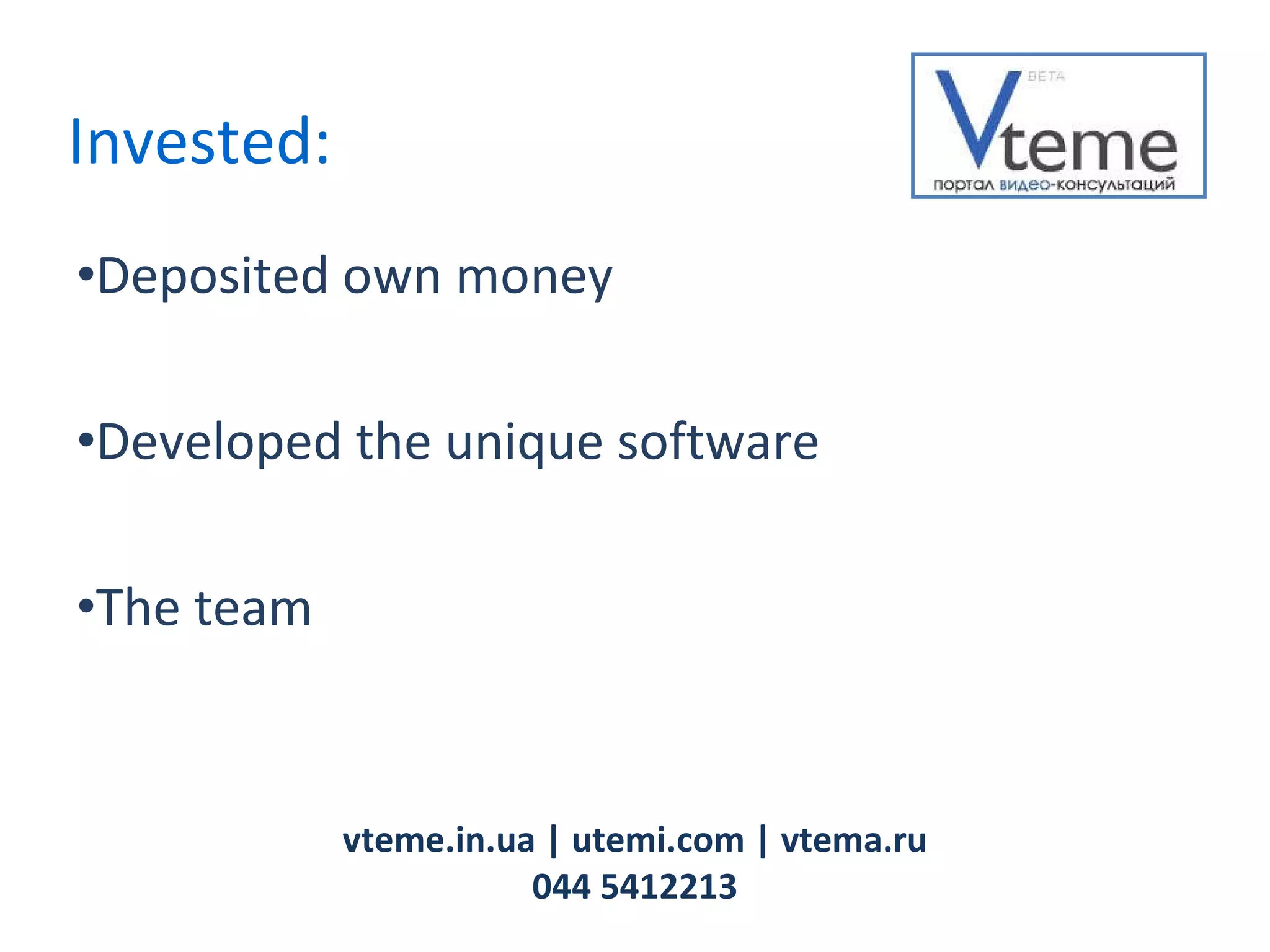 Invested:

BETA
Vteme
портал видео-консультаций

•Deposited own money

•Developed the unique software

•The team

vteme.in.ua | utemi.com | vtema.ru
044 5412213